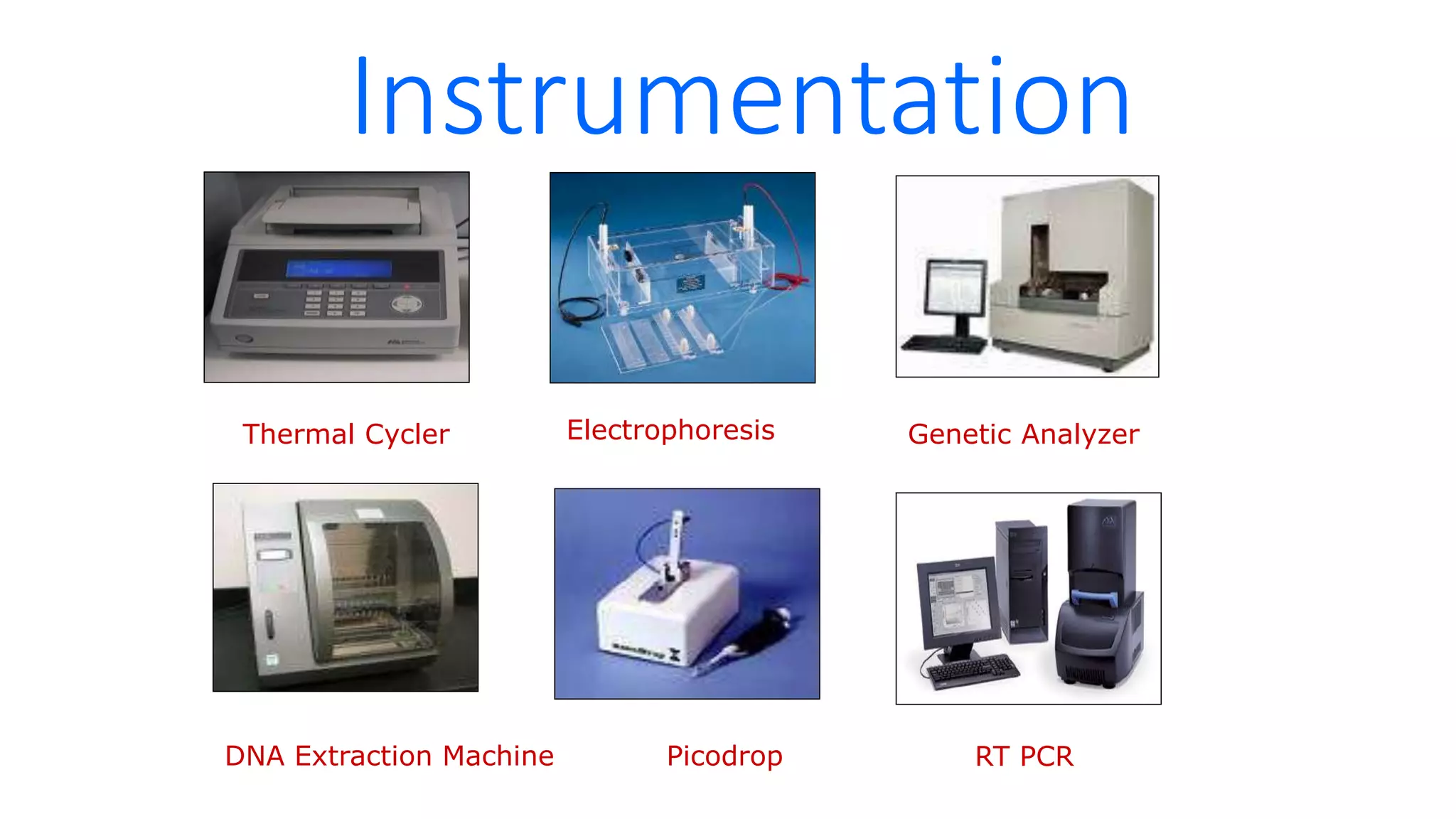 Instrumentation

Thermal Cycler

Electrophoresis

Genetic Analyzer

DNA Extraction Machine

Picodrop

RT PCR